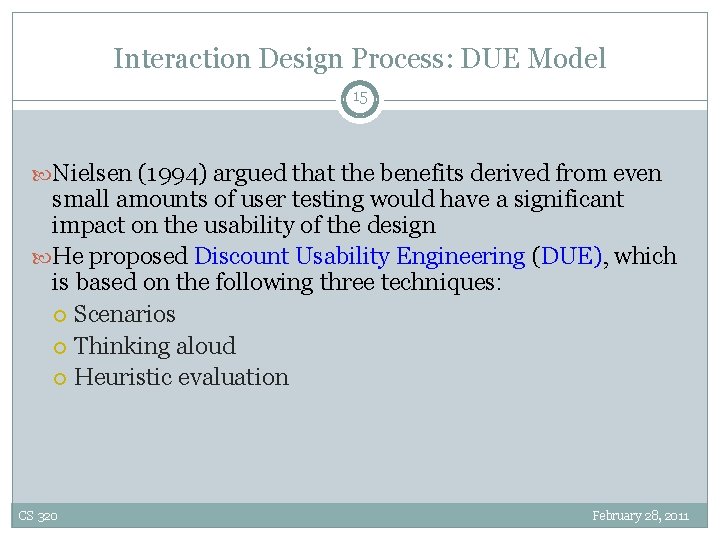 Interaction Design Process: DUE Model

15

Nielsen (1994) argued that the benefits derived from even small amounts of user testing would have a significant impact on the usability of the design

He proposed Discount Usability Engineering (DUE), which is based on the following three techniques:

Scenarios

Thinking aloud

Heuristic evaluation

CS 320

February 28, 2011